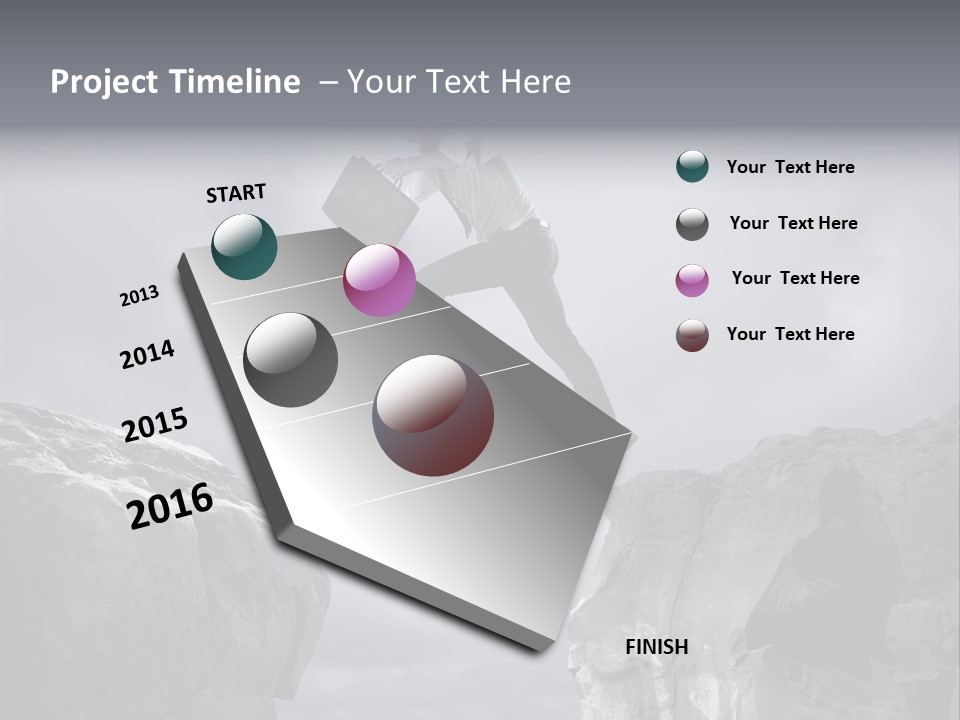 Project Timeline – Your Text Here

START

2013

2014

2015

2016

Your Text Here

Your Text Here

Your Text Here

Your Text Here

FINISH